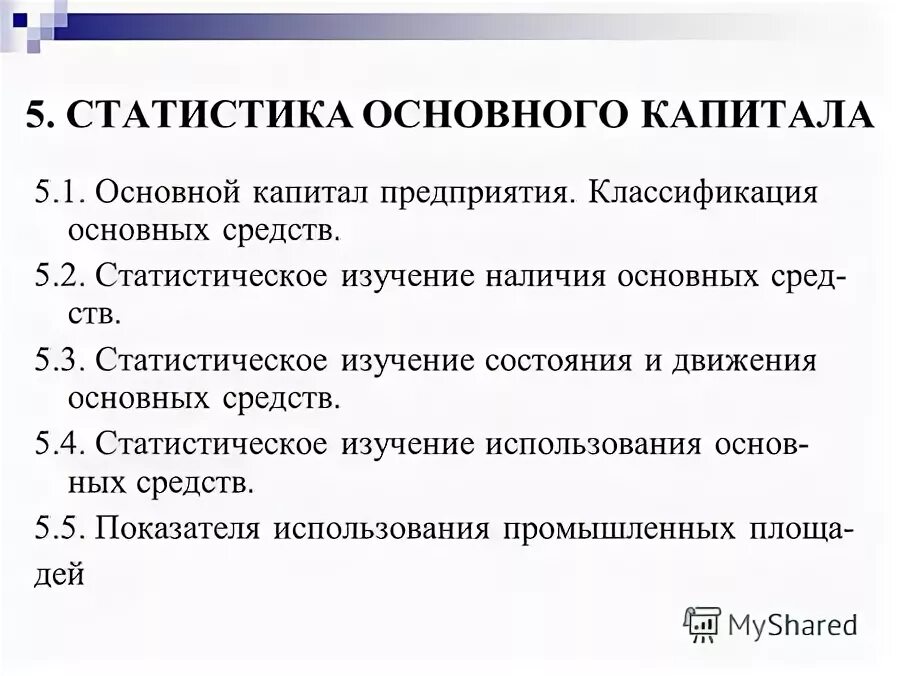 5. СТАТИСТИКА ОСНОВНОГО КАПИТАЛА

5.1. Основной капитал предприятия. Классификация основных средств.

5.2. Статистическое изучение наличия основных средств.

5.3. Статистическое изучение состояния и движения основных средств.

5.4. Статистическое изучение использования основных средств.

5.5. Показателя использования промышленных площадей

MyShared